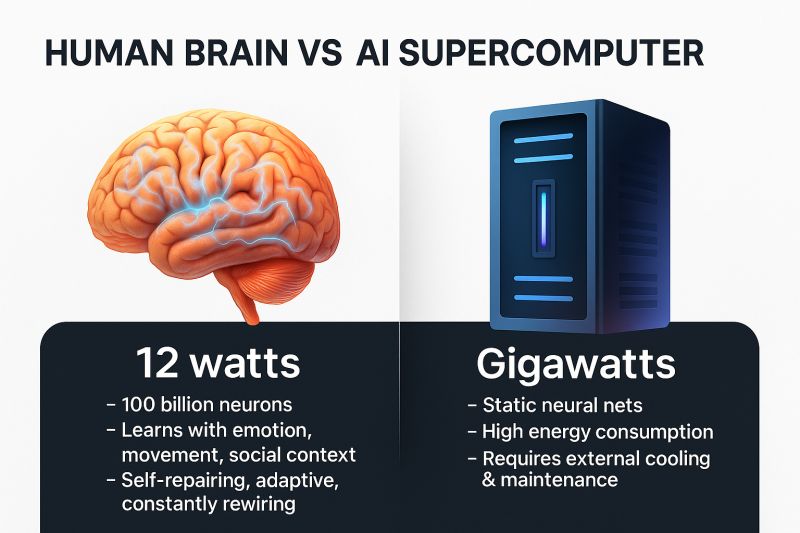 HUMAN BRAIN VS AI SUPERCOMPUTER

12 watts

– 100 billion neurons
– Learns with emotion, movement, social context
– Self-repairing, adaptive, constantly rewiring

Gigawatts

– Static neural nets
– High energy consumption
– Requires external cooling & maintenance